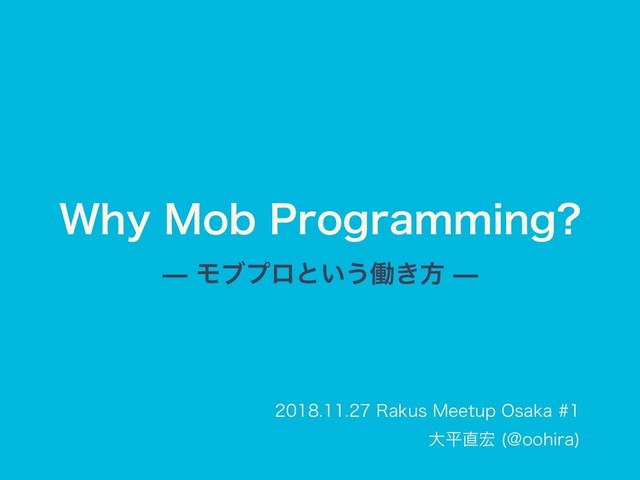 Why Mob Programming?

— モブプロという働き方 —

2018.11.27 Rakus Meetup Osaka #1
大平直宏 (@oohira)